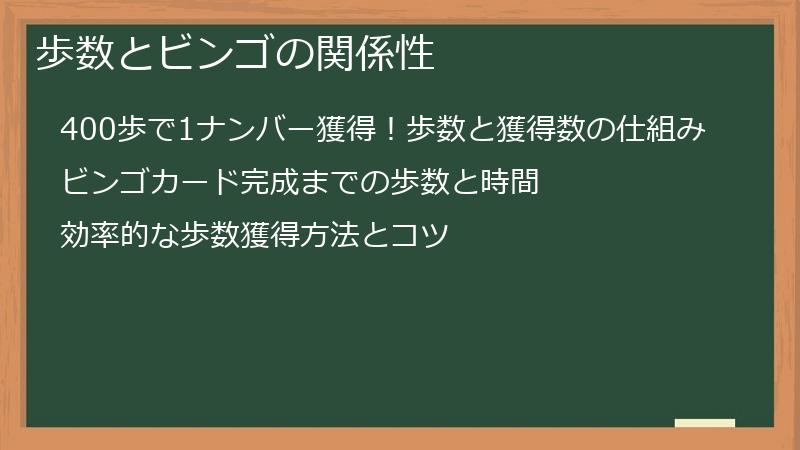 歩数とビンゴの関係性

400歩で1ナンバー獲得！歩数と獲得数の仕組み

ビンゴカード完成までの歩数と時間

効率的な歩数獲得方法とコツ